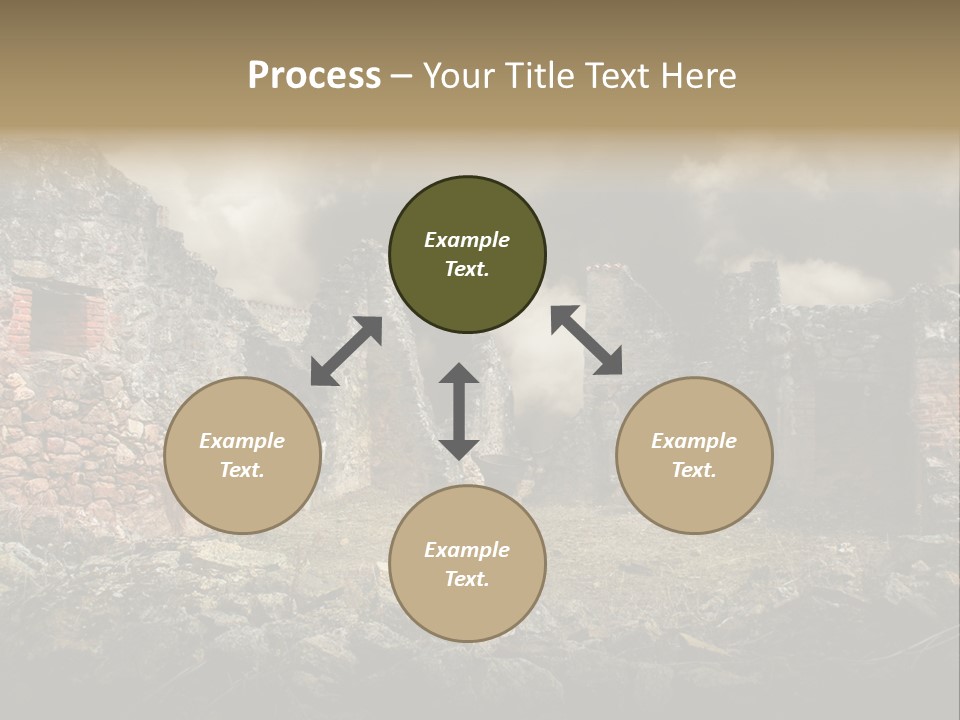 Process – Your Title Text Here

Example Text.

Example Text.

Example Text.

Example Text.